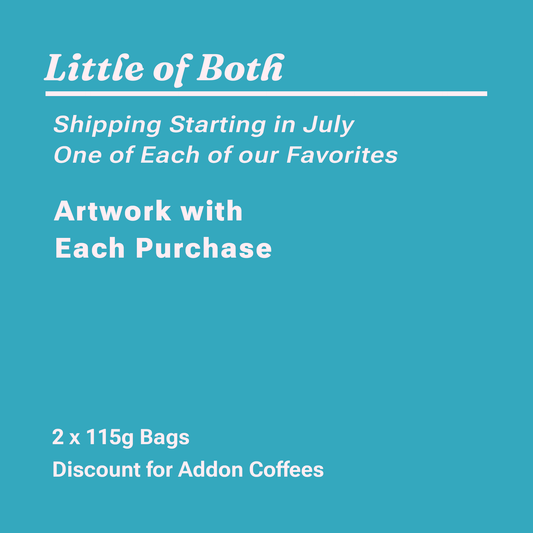 Little of Both

Shipping Starting in July
One of Each of our Favorites

Artwork with
Each Purchase

2 x 115g Bags
Discount for Addon Coffees